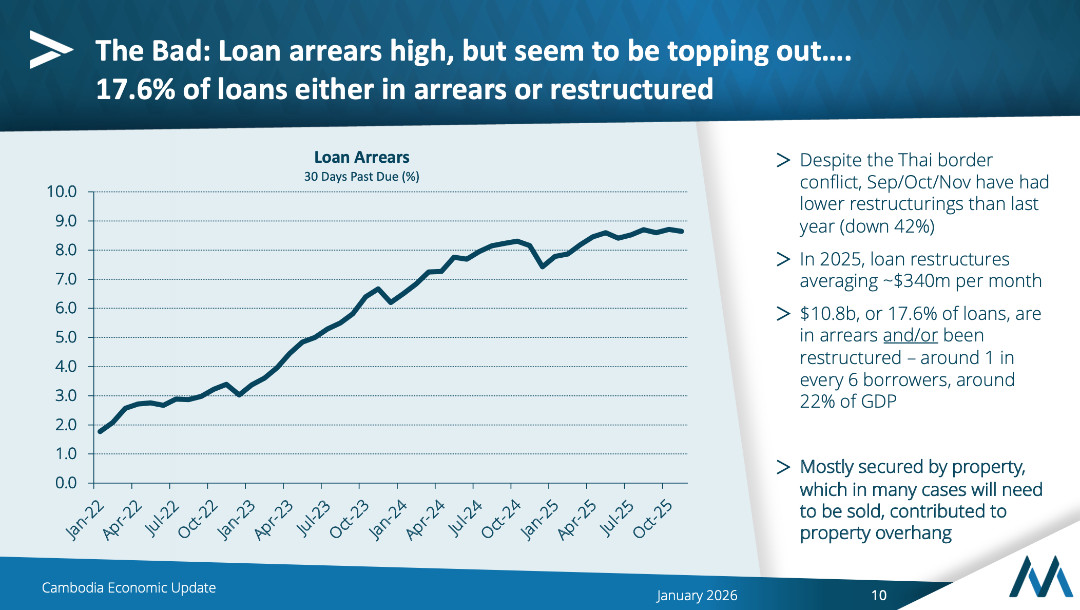 The Bad: Loan arrears high, but seem to be topping out….
17.6% of loans either in arrears or restructured

Loan Arrears
30 Days Past Due (%)

10.0
9.0
8.0
7.0
6.0
5.0
4.0
3.0
2.0
1.0
0.0

Jan-22 Apr-22 Jul-22 Oct-22 Jan-23 Apr-23 Jul-23 Oct-23 Jan-24 Apr-24 Jul-24 Oct-24 Jan-25 Apr-25 Jul-25 Oct-25

> Despite the Thai border conflict, Sep/Oct/Nov have had lower restructurings than last year (down 42%)

> In 2025, loan restructures averaging ~$340m per month

> $10.8b, or 17.6% of loans, are in arrears and/or been restructured – around 1 in every 6 borrowers, around 22% of GDP

> Mostly secured by property, which in many cases will need to be sold, contributed to property overhang

Cambodia Economic Update

January 2026

10